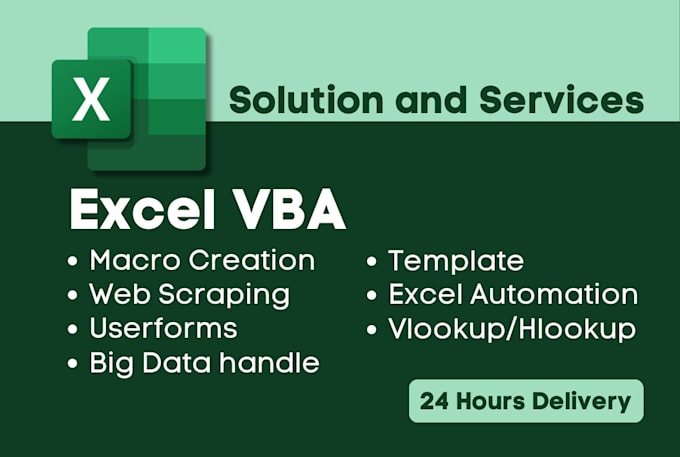 X

Solution and Services

Excel VBA

• Macro Creation
• Web Scraping
• Userforms
• Big Data handle

• Template
• Excel Automation
• Vlookup/Hlookup

24 Hours Delivery